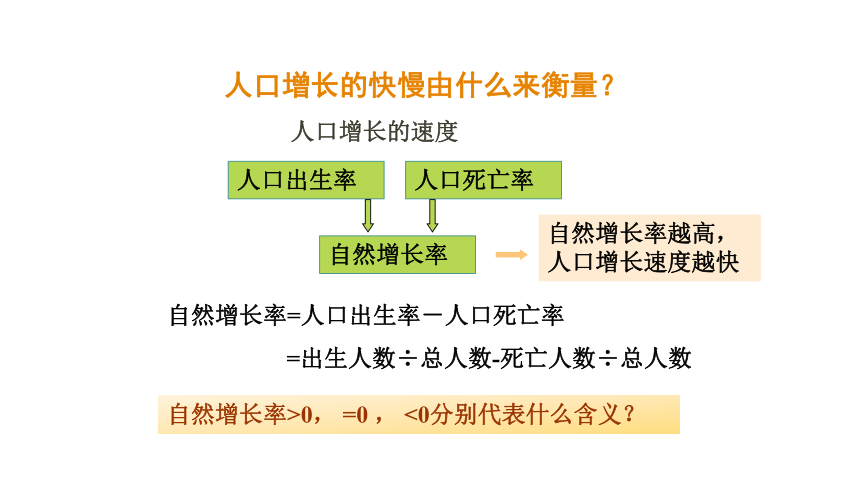 人口增长的快慢由什么来衡量？

人口增长的速度

人口出生率

人口死亡率

自然增长率

自然增长率越高，人口增长速度越快

自然增长率=人口出生率－人口死亡率

=出生人数÷总人数-死亡人数÷总人数

自然增长率>0， =0， <0分别代表什么含义？